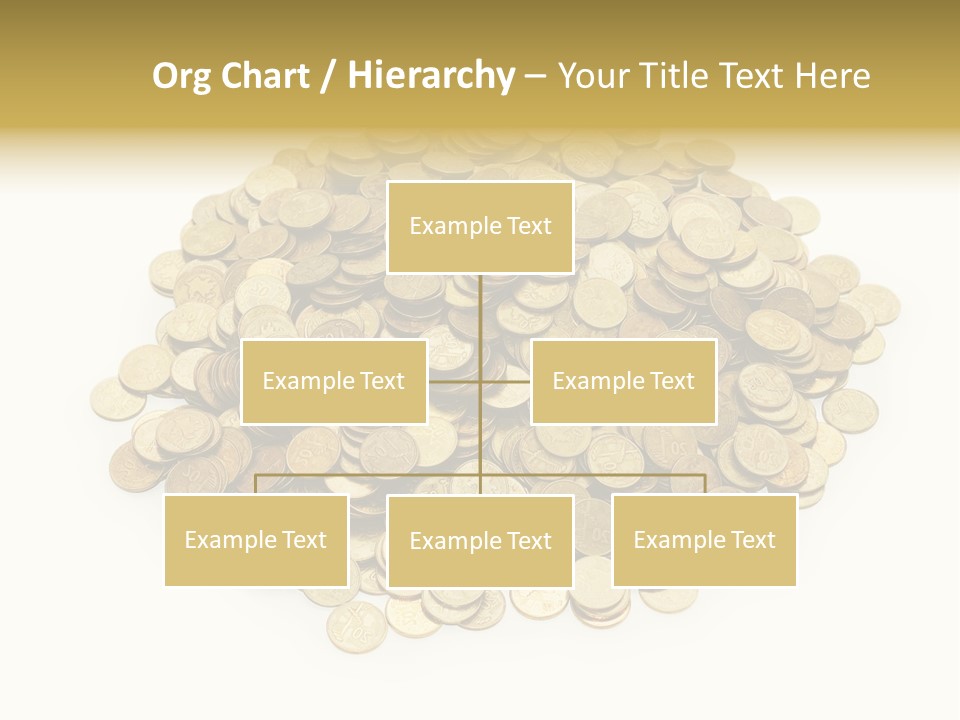 Org Chart / Hierarchy – Your Title Text Here

Example Text

Example Text

Example Text

Example Text

Example Text

Example Text